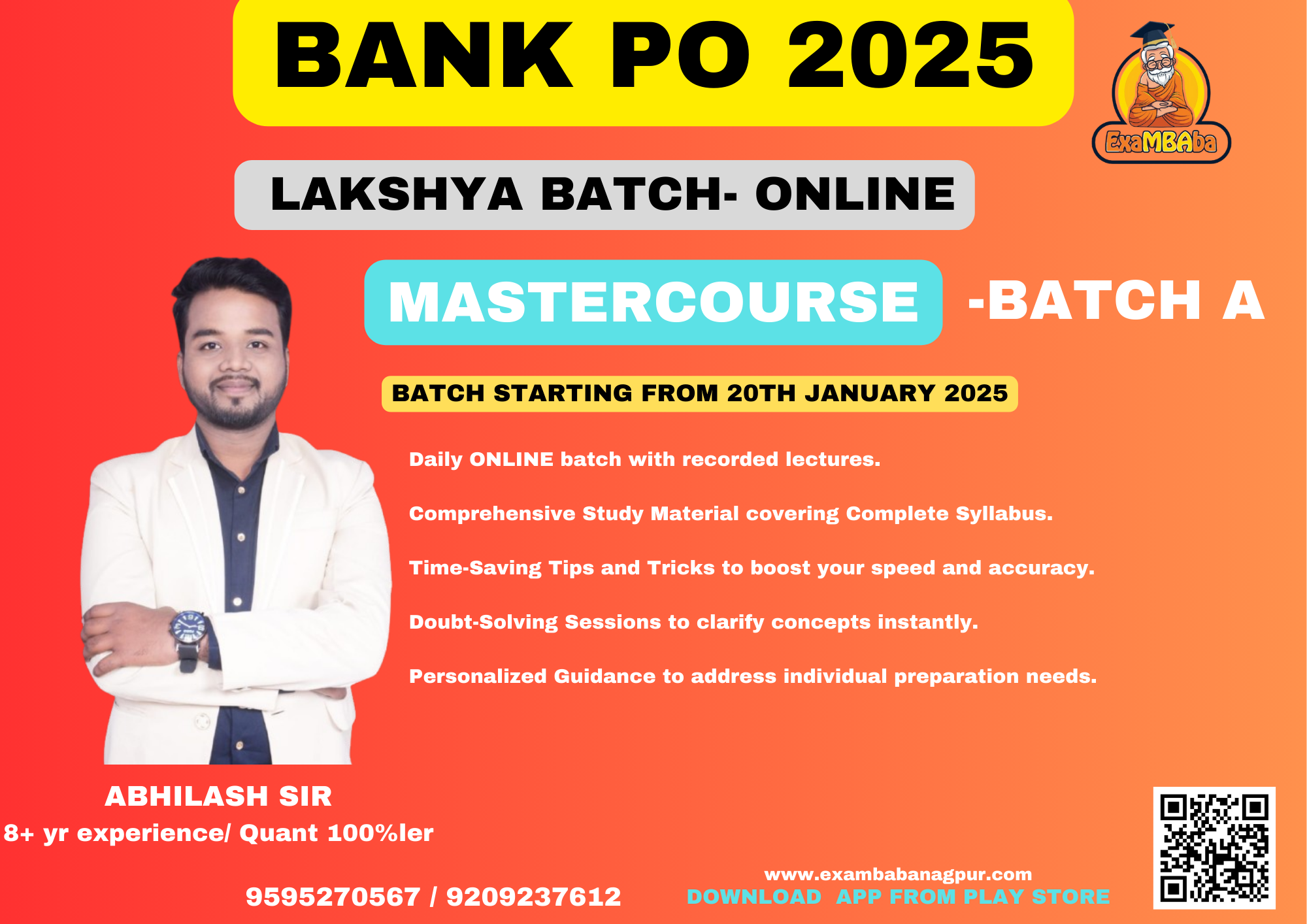 BANK PO 2025

ExaMBAba

LAKSHYA BATCH- ONLINE

MASTERCOURSE -BATCH A

BATCH STARTING FROM 20TH JANUARY 2025

Daily ONLINE batch with recorded lectures.

Comprehensive Study Material covering Complete Syllabus.

Time-Saving Tips and Tricks to boost your speed and accuracy.

Doubt-Solving Sessions to clarify concepts instantly.

Personalized Guidance to address individual preparation needs.

ABHILASH SIR
8+ yr experience/ Quant 100%ler

9595270567 / 9209237612

www.exambabanagpur.com
DOWNLOAD APP FROM PLAY STORE